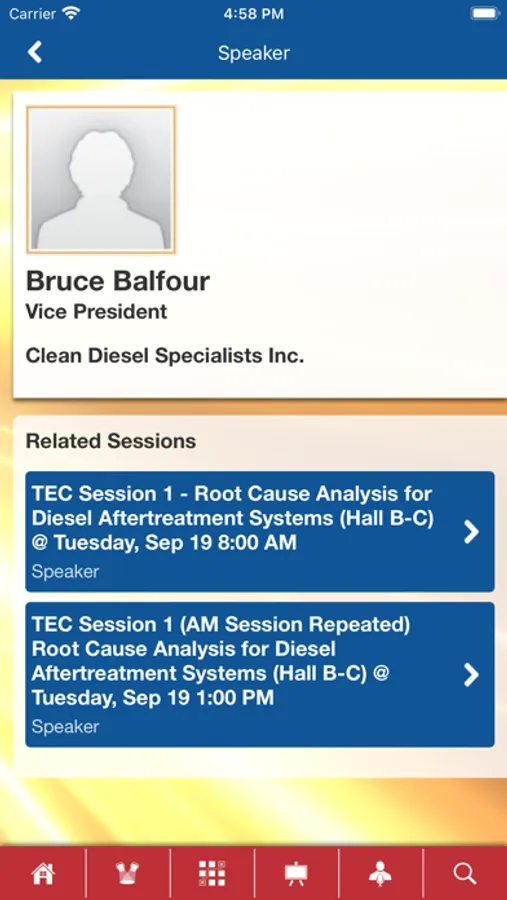 Carrier 4:58 PM

Speaker

Bruce Balfour
Vice President

Clean Diesel Specialists Inc.

Related Sessions

TEC Session 1 - Root Cause Analysis for Diesel Aftertreatment Systems (Hall B-C) @ Tuesday, Sep 19 8:00 AM
Speaker

TEC Session 1 (AM Session Repeated) Root Cause Analysis for Diesel Aftertreatment Systems (Hall B-C) @ Tuesday, Sep 19 1:00 PM
Speaker